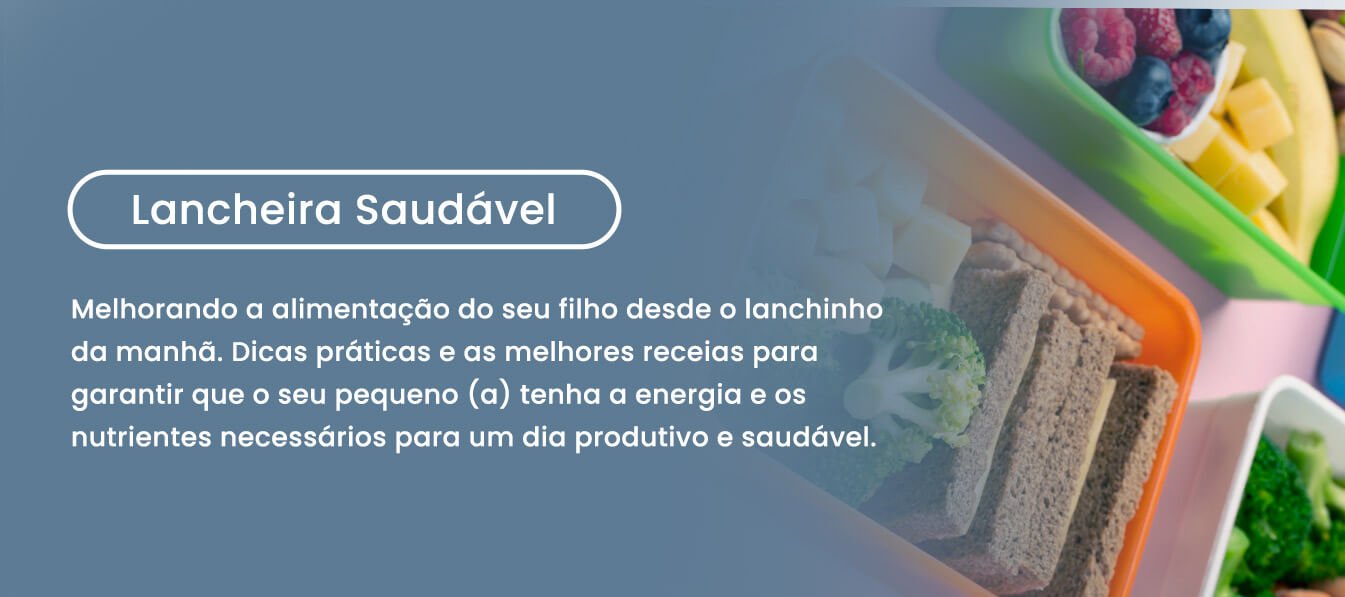 Lancheira Saudável

Melhorando a alimentação do seu filho desde o lanchinho da manhã. Dicas práticas e as melhores receias para garantir que o seu pequeno (a) tenha a energia e os nutrientes necessários para um dia produtivo e saudável.